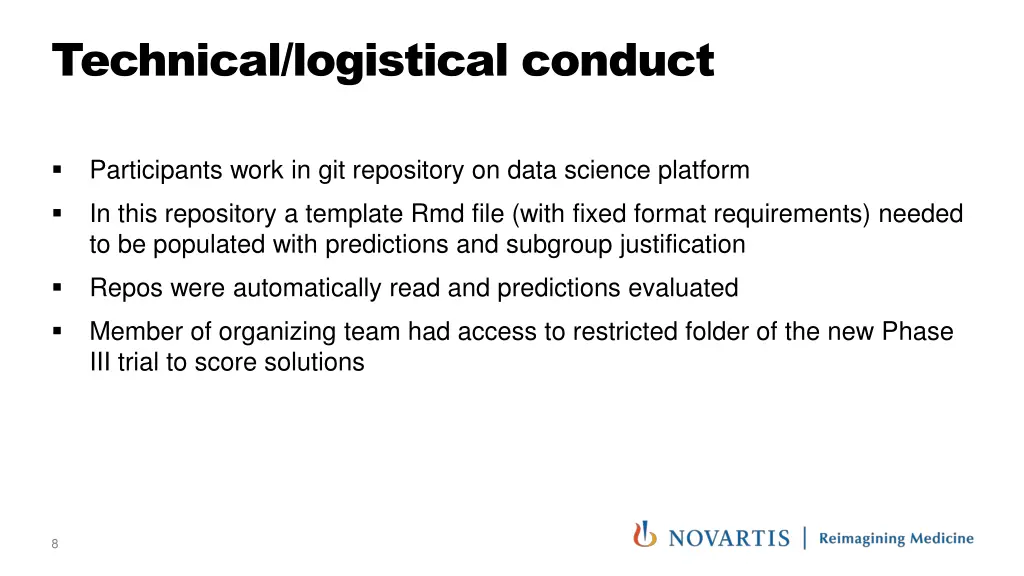 Technical/logistical conduct

▪ Participants work in git repository on data science platform

▪ In this repository a template Rmd file (with fixed format requirements) needed to be populated with predictions and subgroup justification

▪ Repos were automatically read and predictions evaluated

▪ Member of organizing team had access to restricted folder of the new Phase III trial to score solutions

8

NOVARTIS | Reimagining Medicine